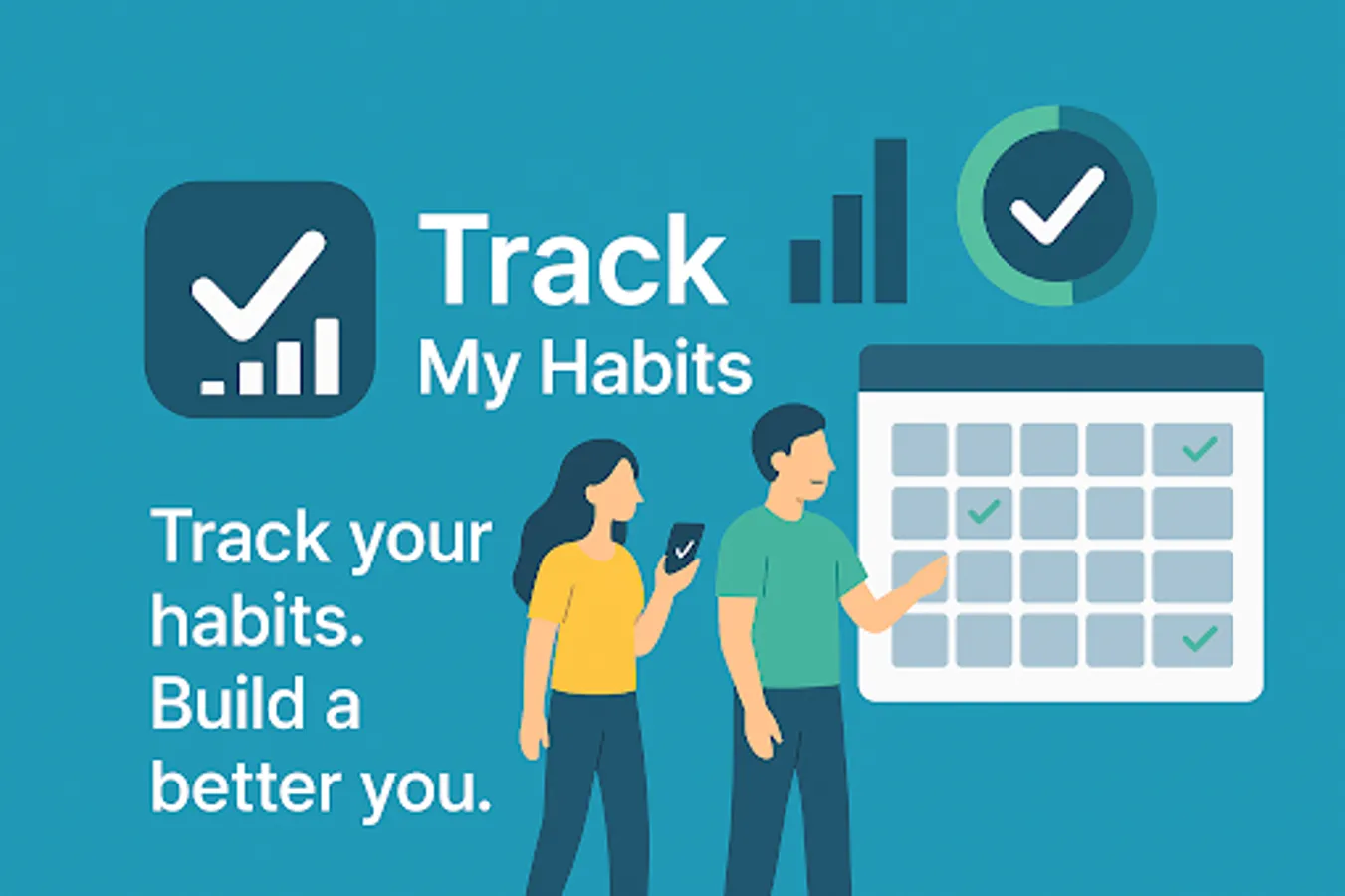 Track
My Habits

Track your habits. Build a better you.